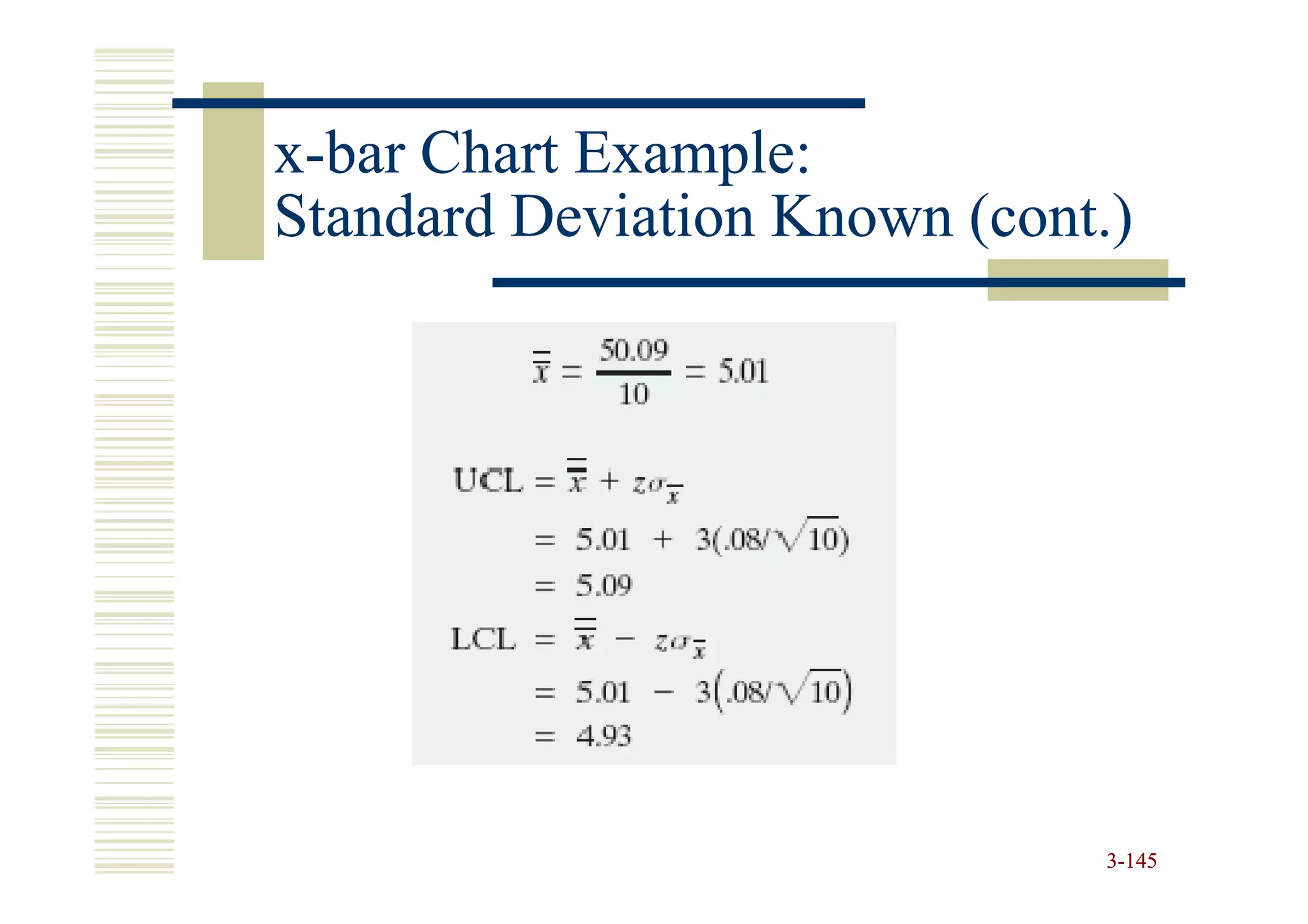 x-bar Chart Example:
Standard Deviation Known (cont.)

$\bar{\bar{x}} = \frac{50.09}{10} = 5.01$

$UCL = \bar{\bar{x}} + z\sigma_{\bar{x}}$

$= 5.01 + 3(.08/\sqrt{10})$

$= 5.09$

$LCL = \bar{\bar{x}} - z\sigma_{\bar{x}}$

$= 5.01 - 3(.08/\sqrt{10})$

$= 4.93$

3-145